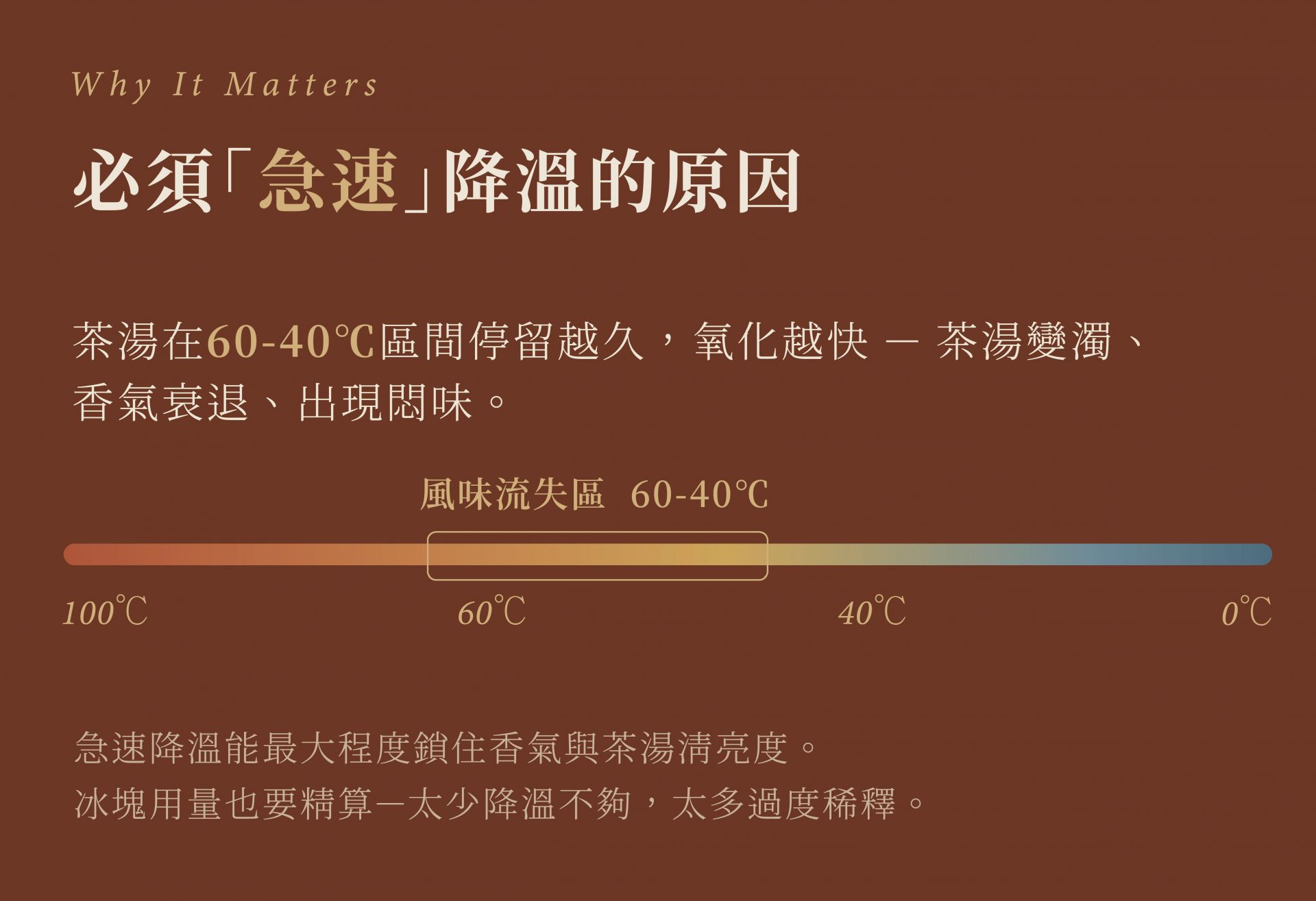 Why It Matters

必須「急速」降溫的原因

茶湯在60-40℃區間停留越久，氧化越快 — 茶湯變濁、香氣衰退、出現悶味。

風味流失區 60-40℃

100℃

60℃

40℃

0℃

急速降溫能最大程度鎖住香氣與茶湯清亮度。
冰塊用量也要精算—太少降溫不夠，太多過度稀釋。